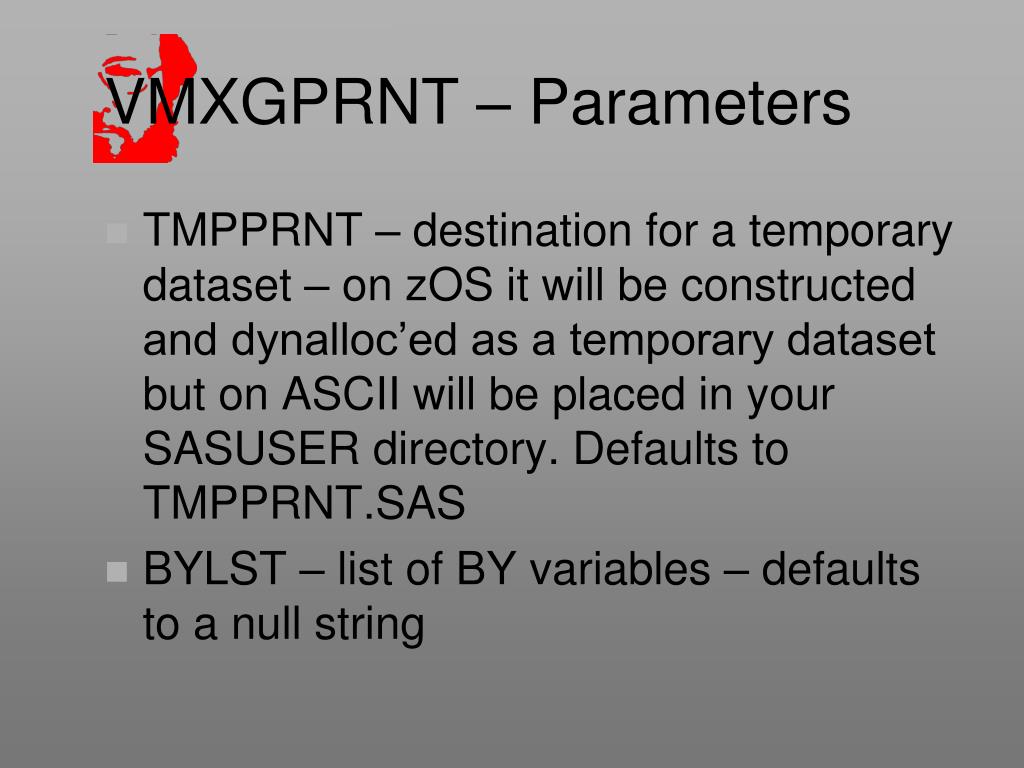 VMXGPRNT – Parameters

TMPPRNT – destination for a temporary dataset – on zOS it will be constructed and dynalloc’ed as a temporary dataset but on ASCII will be placed in your SASUSER directory. Defaults to TMPPRNT.SAS

BYLST – list of BY variables – defaults to a null string